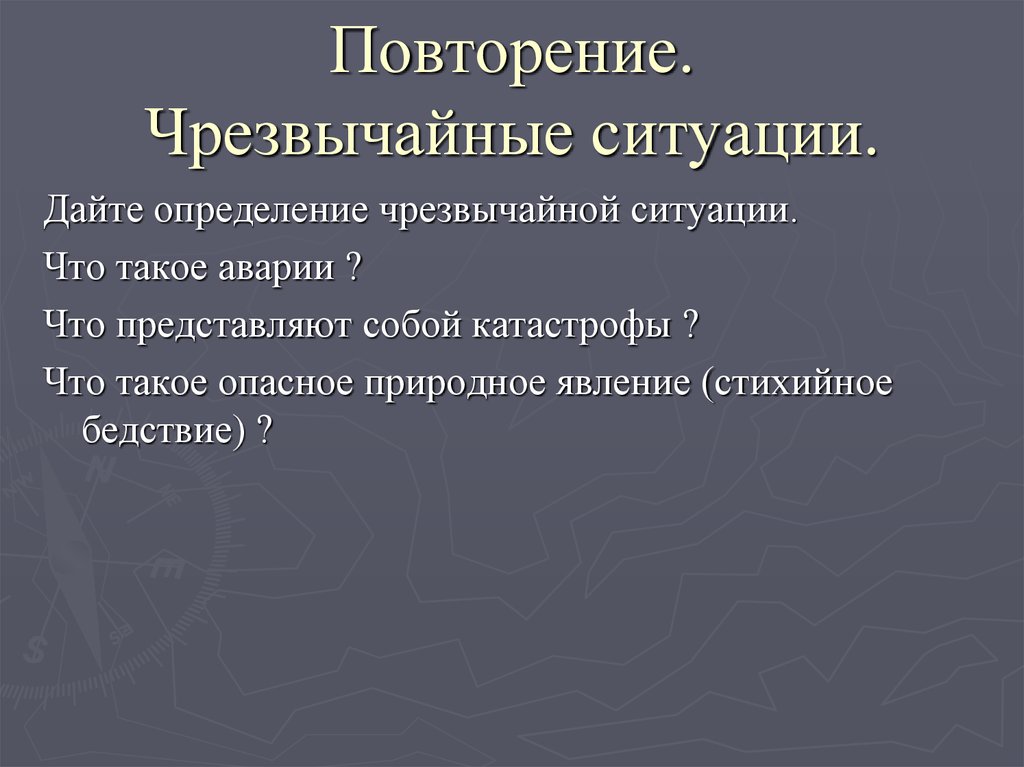 Повторение. Чрезвычайные ситуации.

Дайте определение чрезвычайной ситуации.

Что такое аварии ?

Что представляют собой катастрофы ?

Что такое опасное природное явление (стихийное бедствие) ?